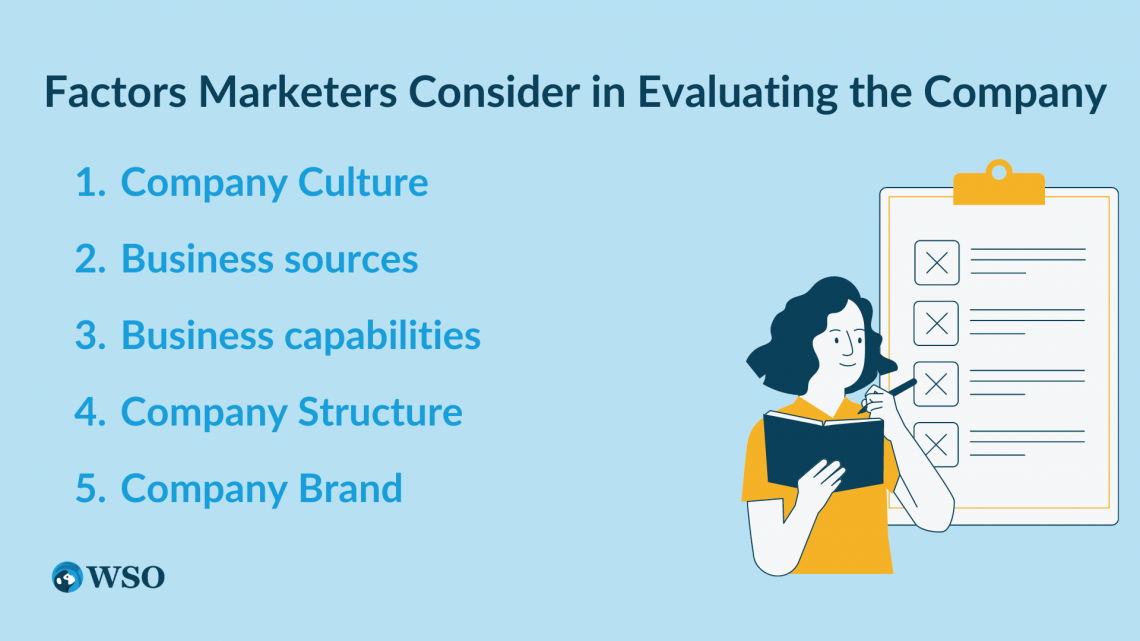 Factors Marketers Consider in Evaluating the Company

1. Company Culture
2. Business sources
3. Business capabilities
4. Company Structure
5. Company Brand

WSO